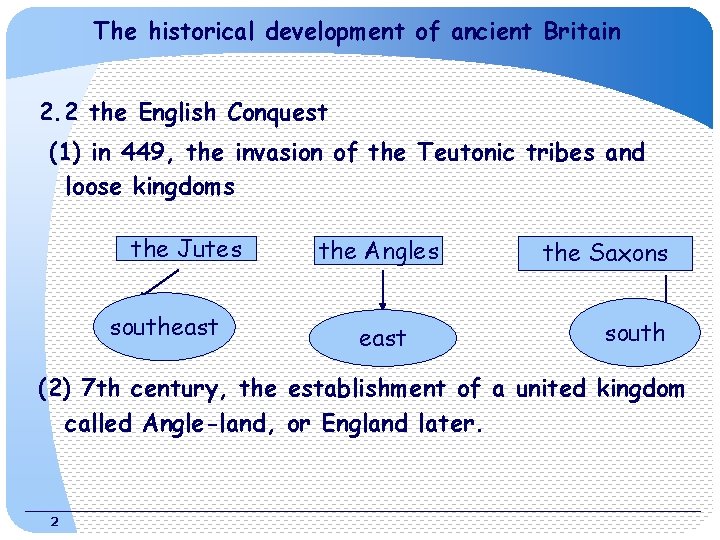 The historical development of ancient Britain

2.2 the English Conquest

(1) in 449, the invasion of the Teutonic tribes and loose kingdoms

the Jutes

the Angles

the Saxons

southeast

east

south

(2) 7th century, the establishment of a united kingdom called Angle-land, or England later.

2